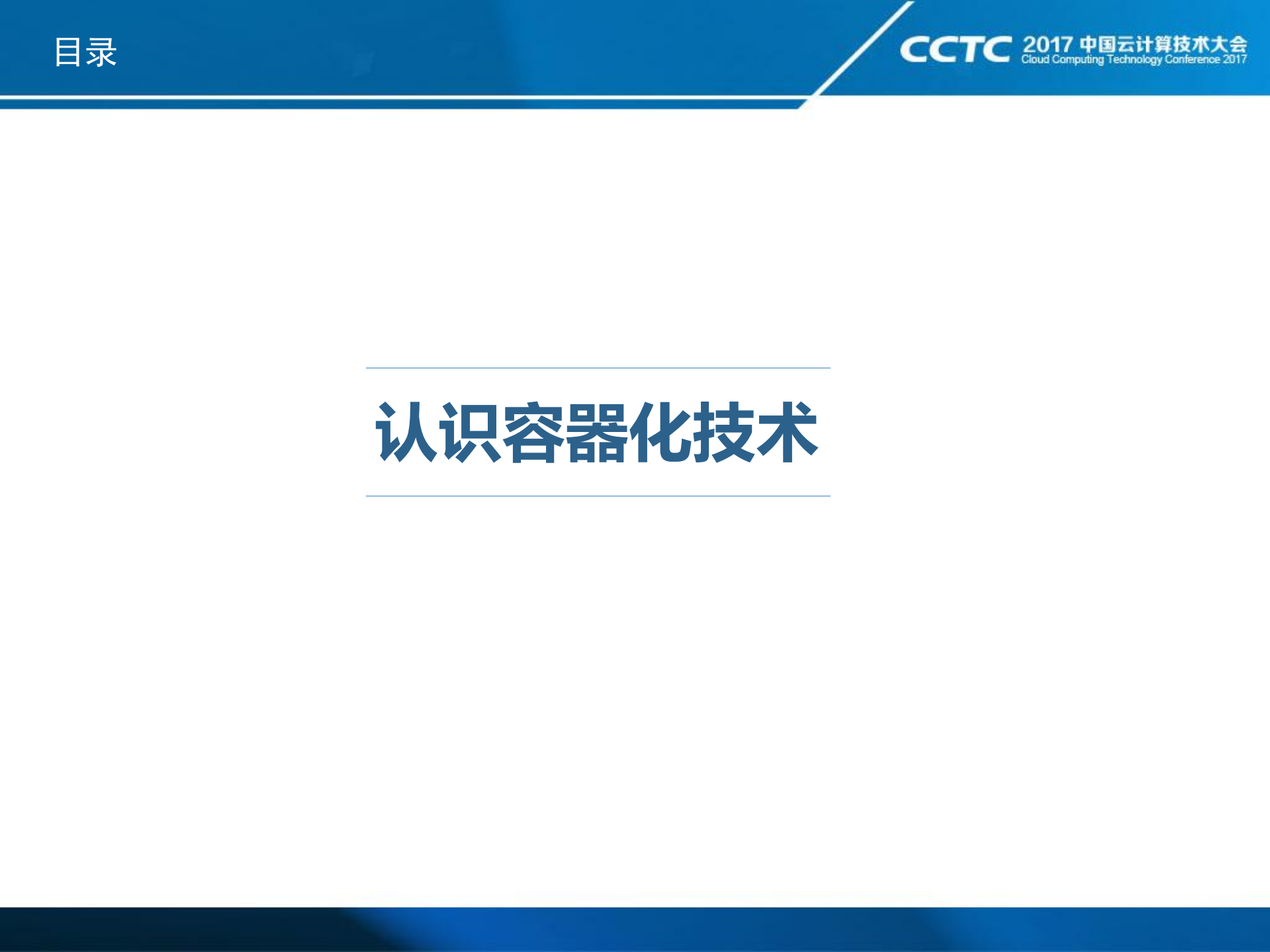 目录

CCTC 2017 中国云计算技术大会
Cloud Computing Technology Conference 2017

认识容器化技术